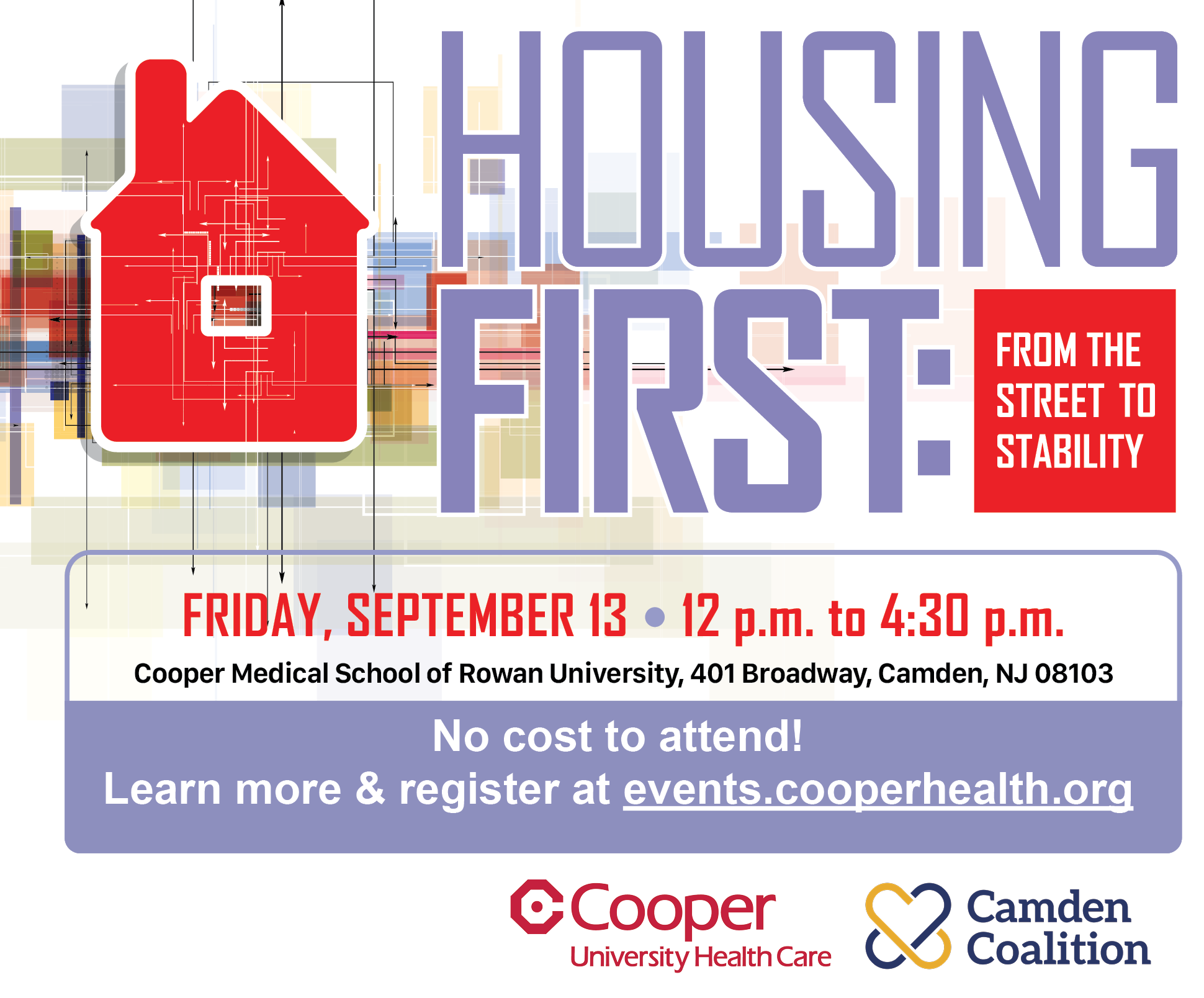 HOUSING FIRST:

FROM THE STREET TO STABILITY

FRIDAY, SEPTEMBER 13 • 12 p.m. to 4:30 p.m.

Cooper Medical School of Rowan University, 401 Broadway, Camden, NJ 08103

No cost to attend!
Learn more & register at events.cooperhealth.org

Cooper University Health Care

Camden Coalition